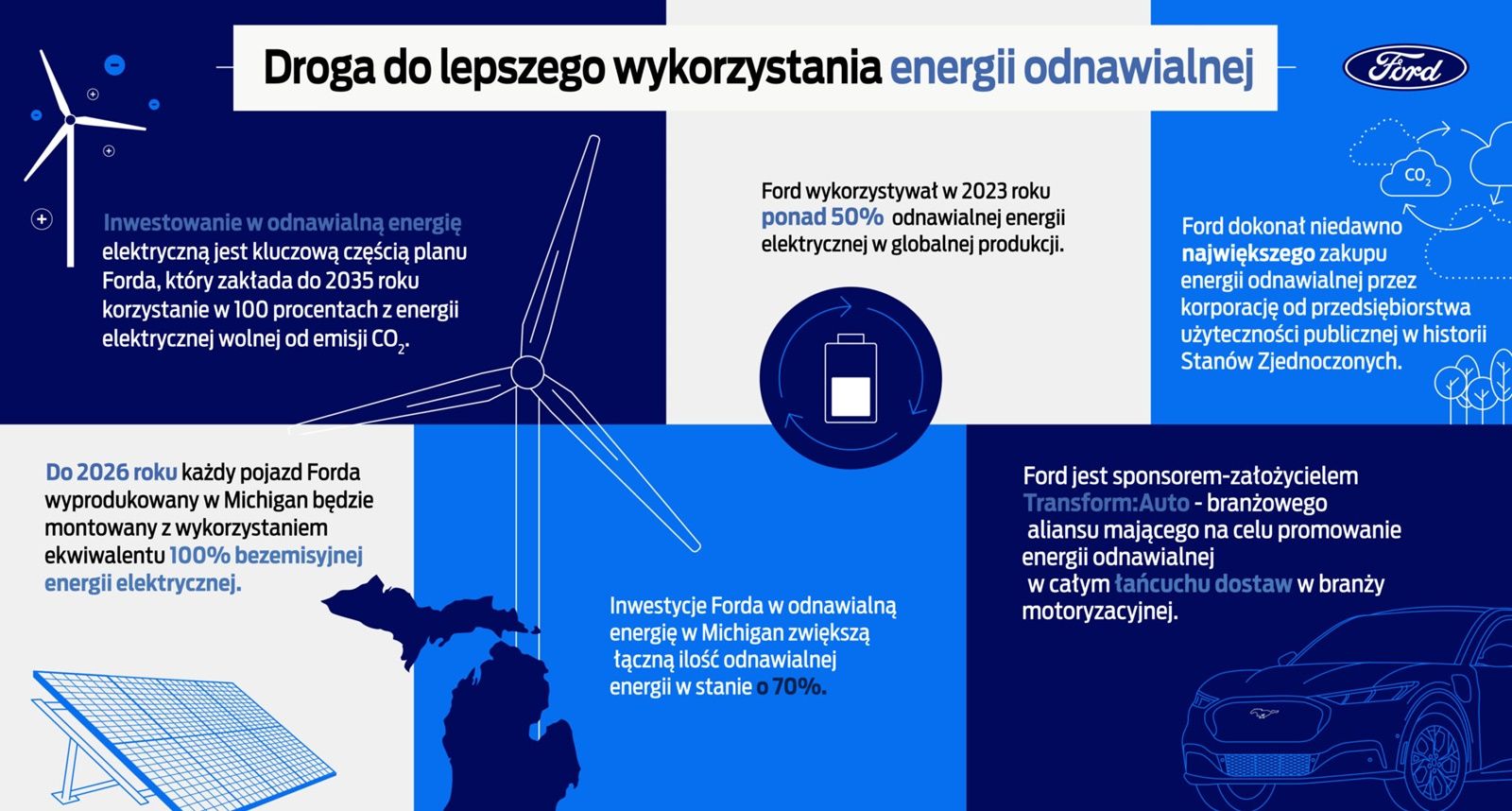 Droga do lepszego wykorzystania energii odnawialnej

Ford

Inwestowanie w odnawialną energię elektryczną jest kluczową częścią planu Forda, który zakłada do 2035 roku korzystanie w 100 procentach z energii elektrycznej wolnej od emisji $CO_2$.

Ford wykorzystywał w 2023 roku ponad 50% odnawialnej energii elektrycznej w globalnej produkcji.

$CO_2$

Ford dokonał niedawno największego zakupu energii odnawialnej przez korporację od przedsiębiorstwa użyteczności publicznej w historii Stanów Zjednoczonych.

Do 2026 roku każdy pojazd Forda wyprodukowany w Michigan będzie montowany z wykorzystaniem ekwiwalentu 100% bezemisyjnej energii elektrycznej.

Inwestycje Forda w odnawialną energię w Michigan zwiększą łączną ilość odnawialnej energii w stanie o 70%.

Ford jest sponsorem-założycielem Transform:Auto - branżowego aliansu mającego na celu promowanie energii odnawialnej w całym łańcuchu dostaw w branży motoryzacyjnej.